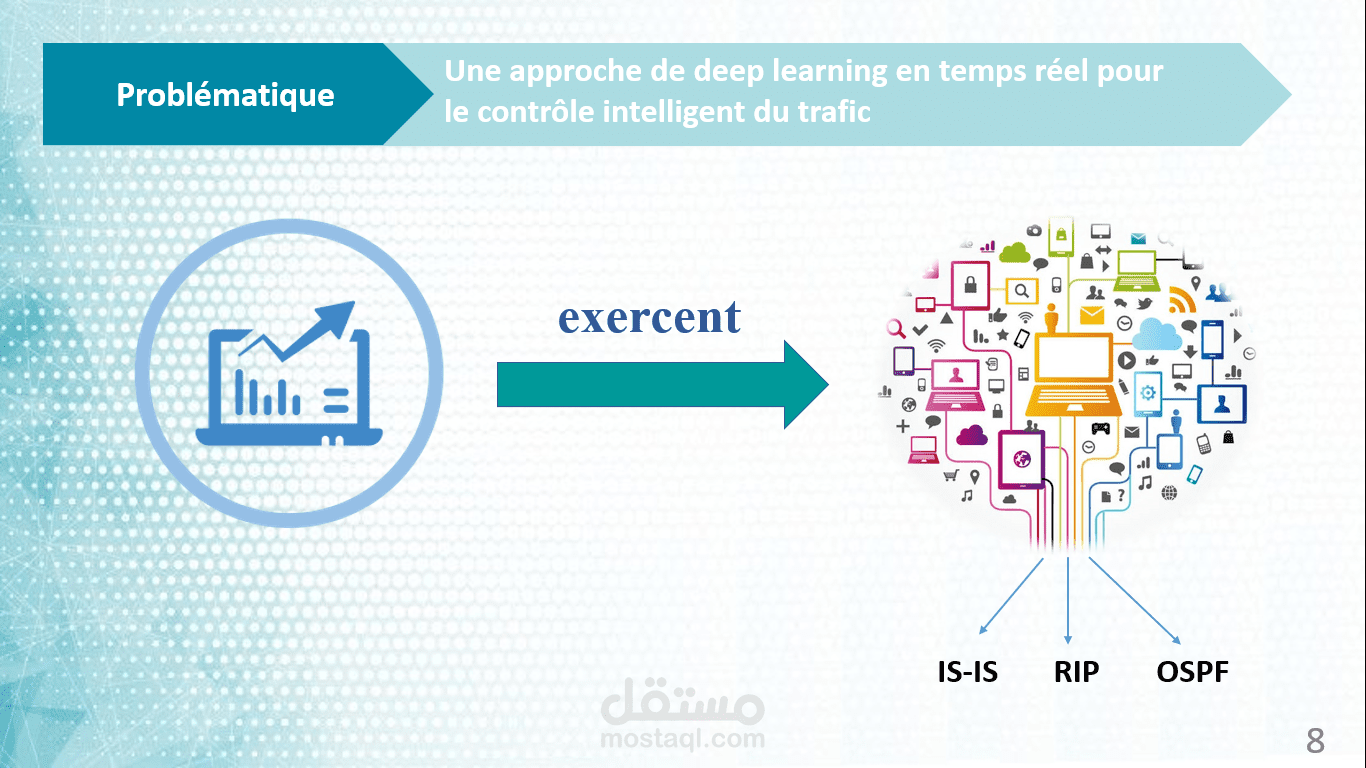 Problématique

Une approche de deep learning en temps réel pour le contrôle intelligent du trafic

exercent

IS-IS RIP OSPF

مستقل
mostaql.com

8